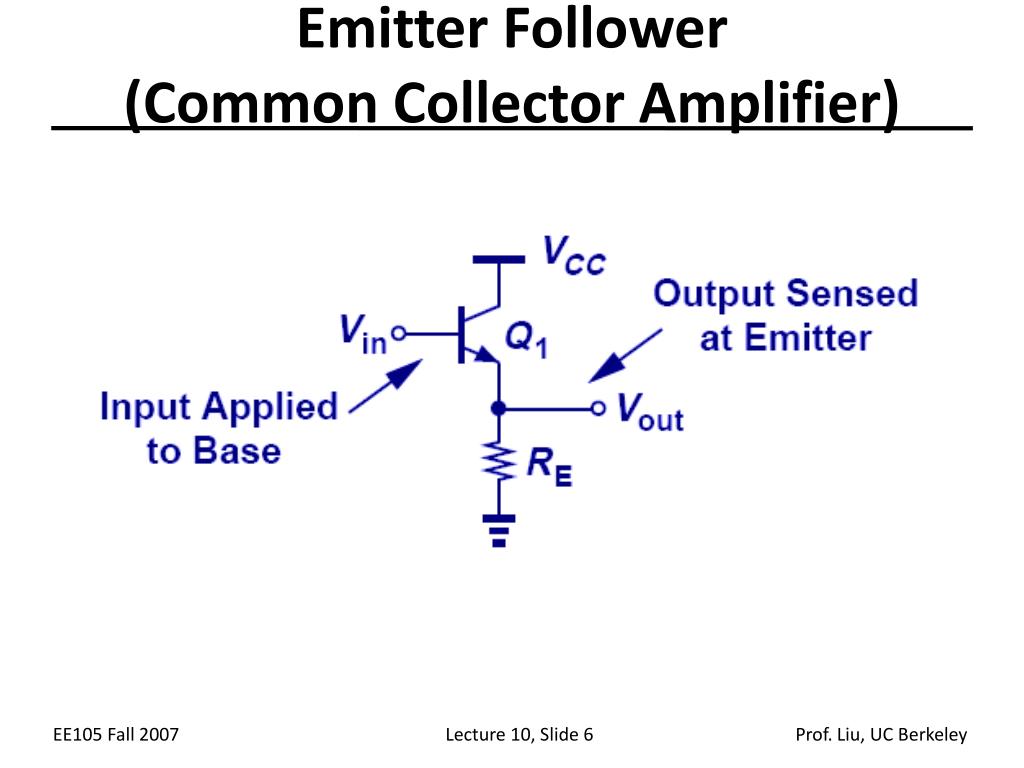 Emitter Follower
(Common Collector Amplifier)

$V_{CC}$

Output Sensed at Emitter

$V_{in}$

$Q_1$

Input Applied to Base

$V_{out}$

$R_E$

EE105 Fall 2007

Lecture 10, Slide 6

Prof. Liu, UC Berkeley